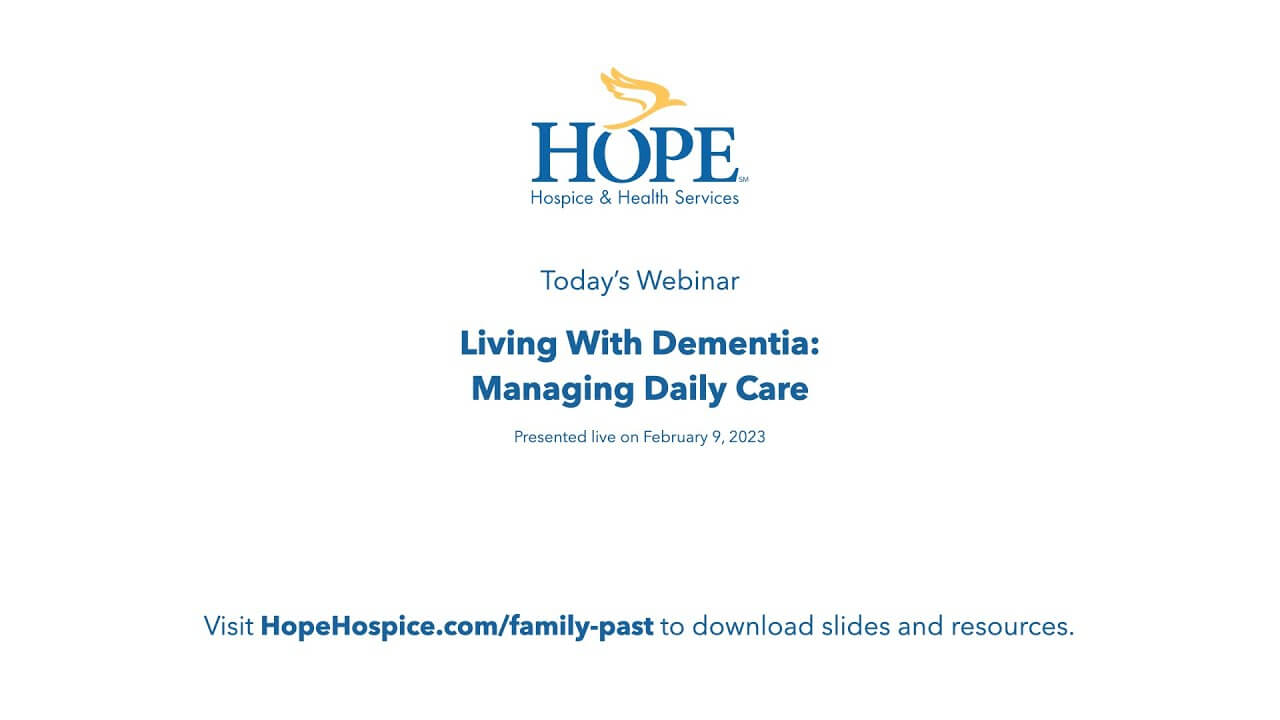 HOPE℠
Hospice & Health Services

Today's Webinar

Living With Dementia:
Managing Daily Care

Presented live on February 9, 2023

Visit HopeHospice.com/family-past to download slides and resources.